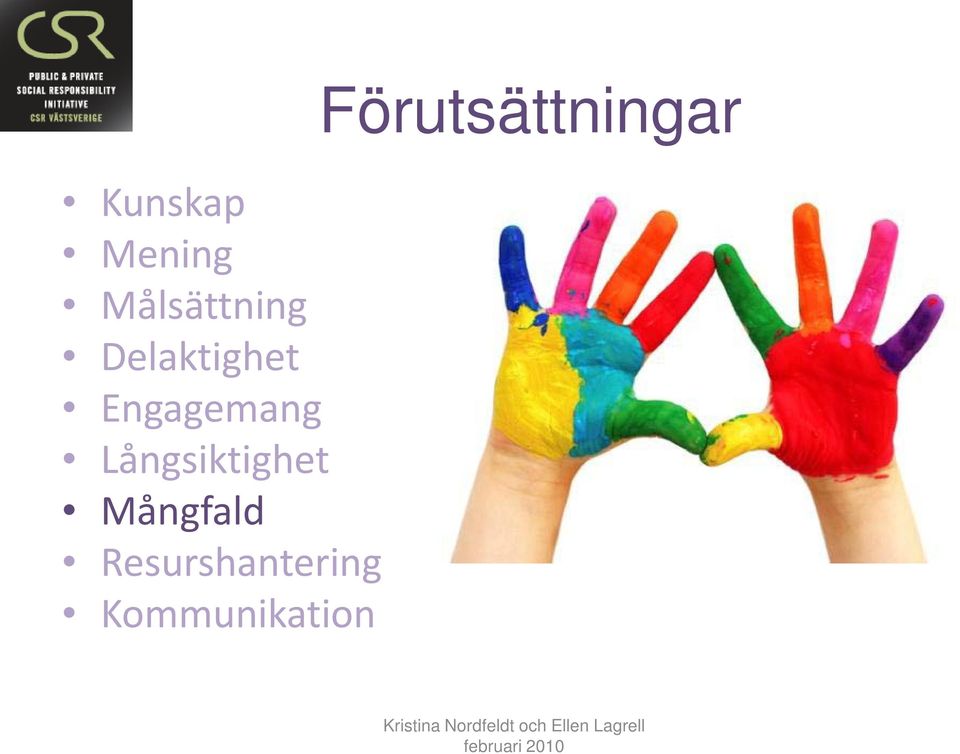 CSR
PUBLIC & PRIVATE
SOCIAL RESPONSIBILITY
INITIATIVE
CSR VÄSTSVERIGE

Förutsättningar

• Kunskap
• Mening
• Målsättning
• Delaktighet
• Engagemang
• Långsiktighet
• Mångfald
• Resurshantering
• Kommunikation

Kristina Nordfeldt och Ellen Lagrell
februari 2010